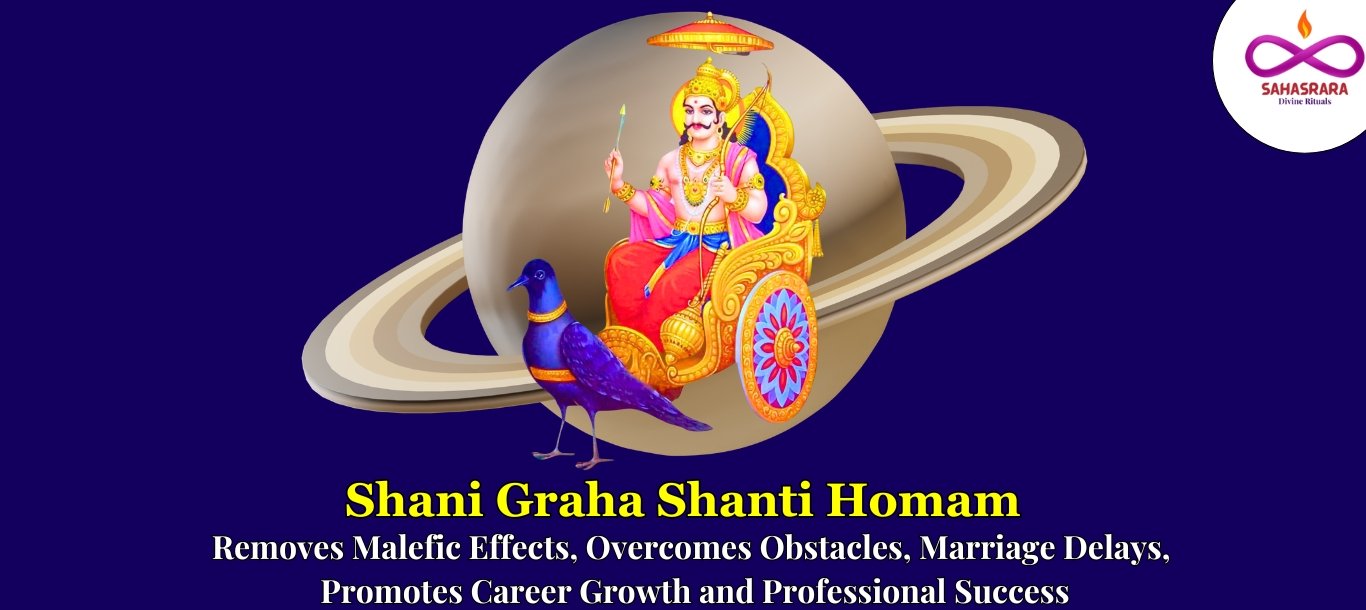 SAHASRARA
Divine Rituals

Shani Graha Shanti Homam

Removes Malefic Effects, Overcomes Obstacles, Marriage Delays, Promotes Career Growth and Professional Success